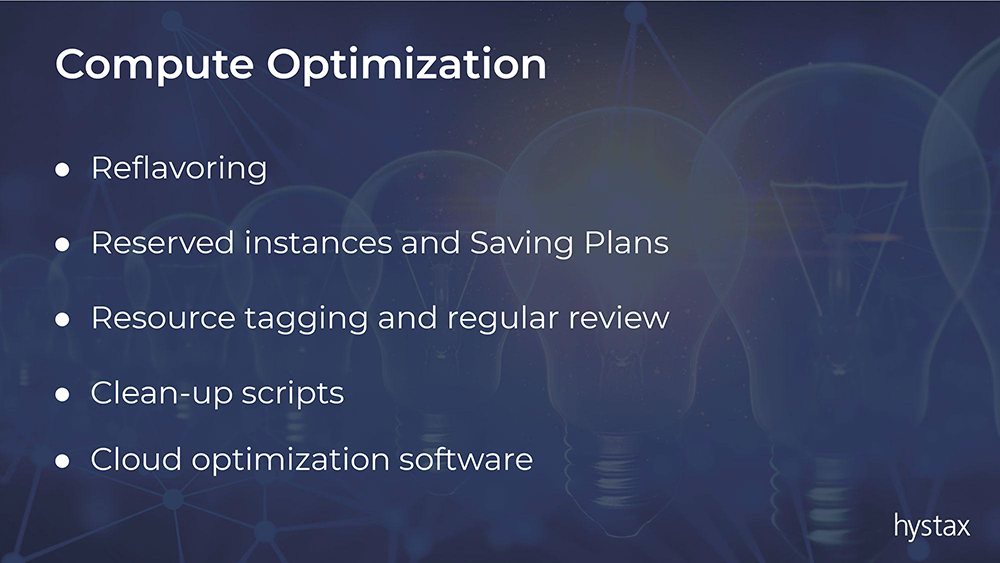 Compute Optimization

● Reflavoring

● Reserved instances and Saving Plans

● Resource tagging and regular review

● Clean-up scripts

● Cloud optimization software

hystax